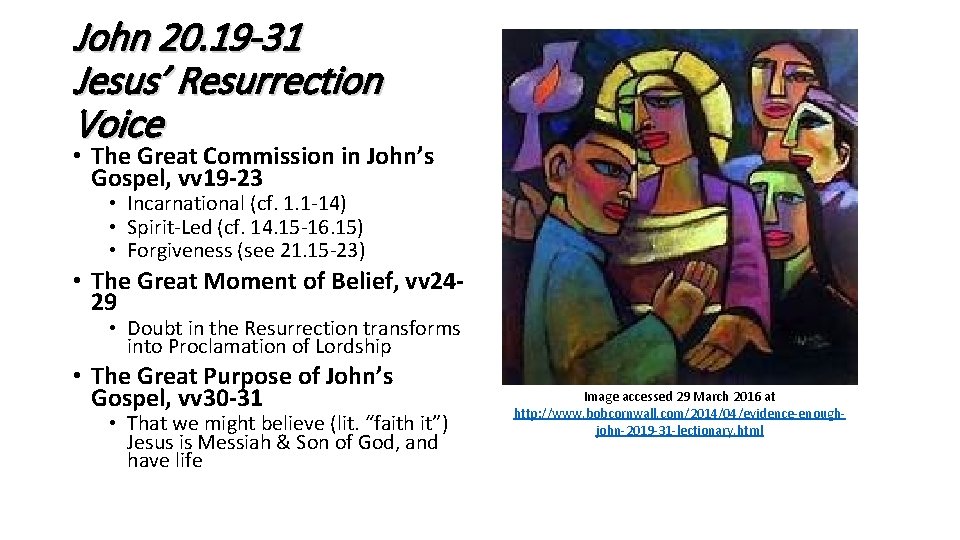 John 20.19-31
Jesus' Resurrection Voice

• The Great Commission in John's Gospel, vv19-23
• Incarnational (cf. 1.1-14)
• Spirit-Led (cf. 14.15-16.15)
• Forgiveness (see 21.15-23)

• The Great Moment of Belief, vv24-29
• Doubt in the Resurrection transforms into Proclamation of Lordship

• The Great Purpose of John's Gospel, vv30-31
• That we might believe (lit. "faith it") Jesus is Messiah & Son of God, and have life

Image accessed 29 March 2016 at http://www.bobcornwall.com/2014/04/evidence-enough-john-2019-31-lectionary.html